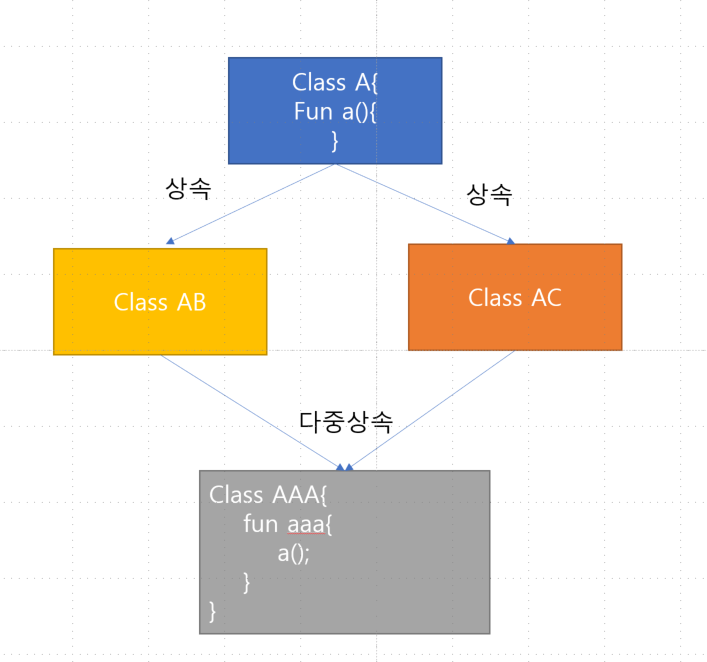 Class A{
Fun a(){
}

상속

상속

Class AB

Class AC

다중상속

Class AAA{
fun aaa{
a();
}
}